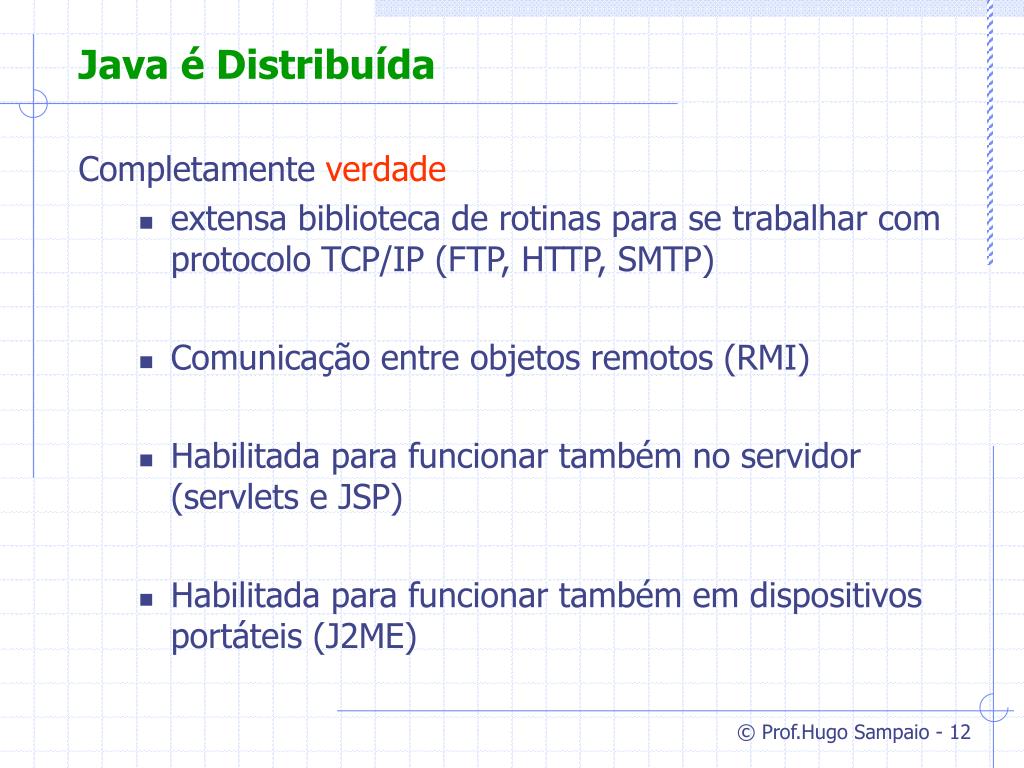 Java é Distribuída

Completamente verdade

- extensa biblioteca de rotinas para se trabalhar com protocolo TCP/IP (FTP, HTTP, SMTP)

- Comunicação entre objetos remotos (RMI)

- Habilitada para funcionar também no servidor (servlets e JSP)

- Habilitada para funcionar também em dispositivos portáteis (J2ME)

© Prof.Hugo Sampaio - 12